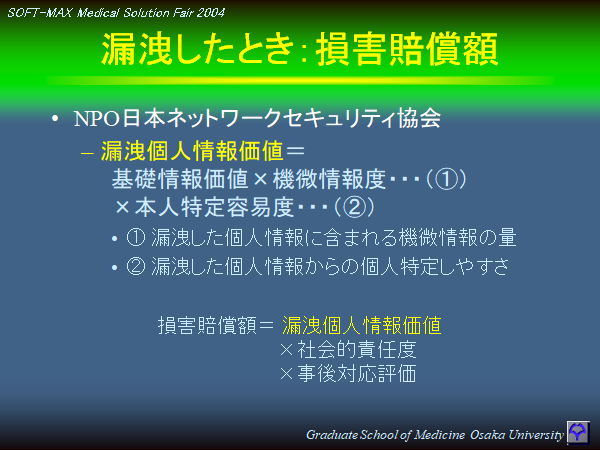 SOFT-MAX Medical Solution Fair 2004

漏洩したとき：損害賠償額

• NPO日本ネットワークセキュリティ協会
– 漏洩個人情報価値＝
基礎情報価値×機微情報度・・・（①）
×本人特定容易度・・・（②）
• ① 漏洩した個人情報に含まれる機微情報の量
• ② 漏洩した個人情報からの個人特定しやすさ

損害賠償額＝ 漏洩個人情報価値
×社会的責任度
×事後対応評価

Graduate School of Medicine Osaka University